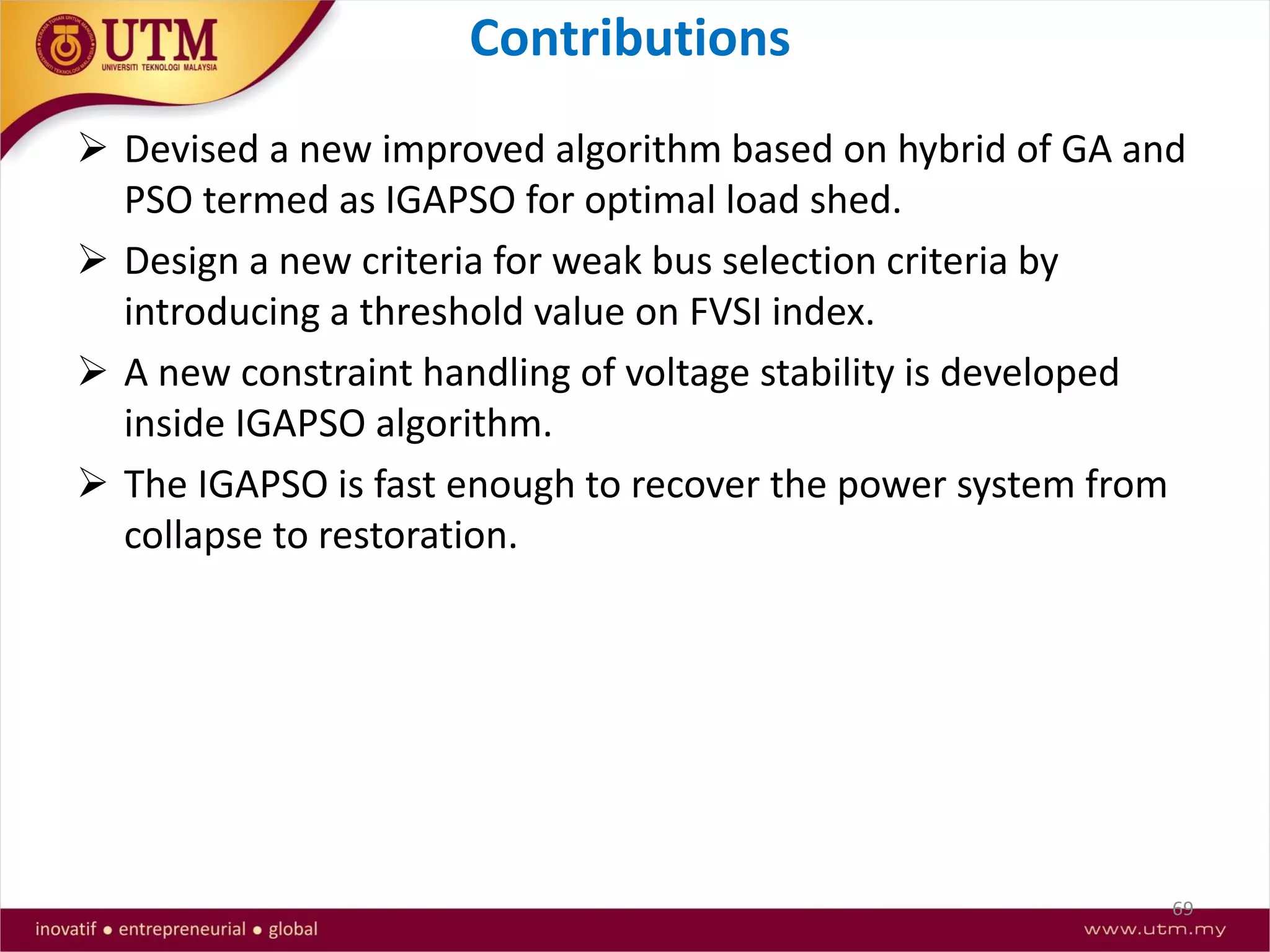 UTM
UNIVERSITI TEKNOLOGI MALAYSIA

Contributions

➢ Devised a new improved algorithm based on hybrid of GA and PSO termed as IGAPSO for optimal load shed.

➢ Design a new criteria for weak bus selection criteria by introducing a threshold value on FVSI index.

➢ A new constraint handling of voltage stability is developed inside IGAPSO algorithm.

➢ The IGAPSO is fast enough to recover the power system from collapse to restoration.

69

inovatif • entrepreneurial • global

www.utm.my